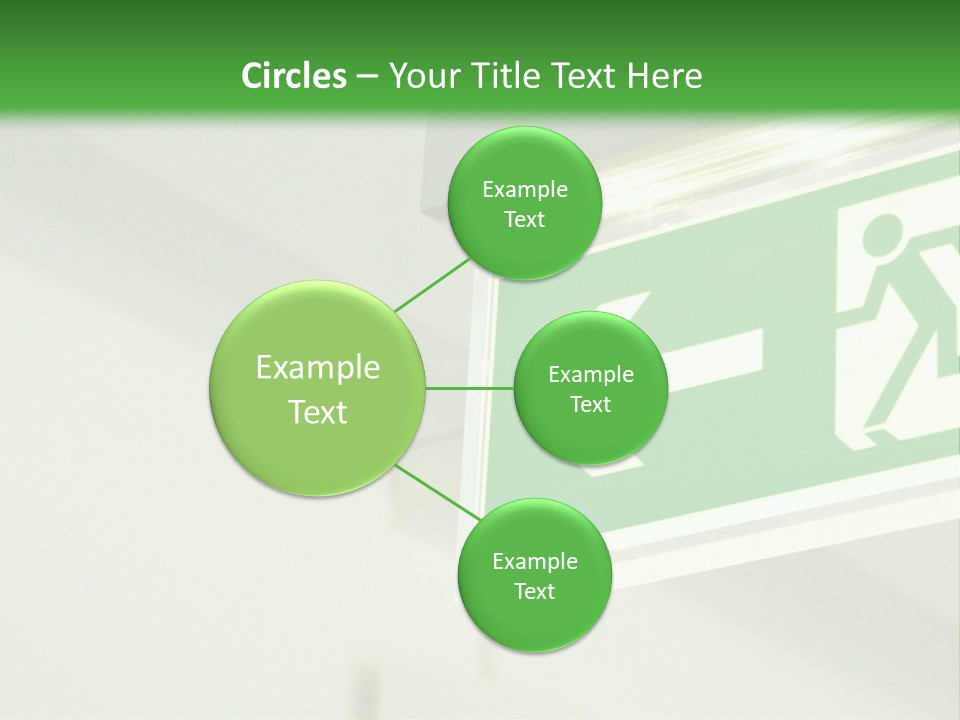 Circles – Your Title Text Here

Example Text

Example Text

Example Text

Example Text